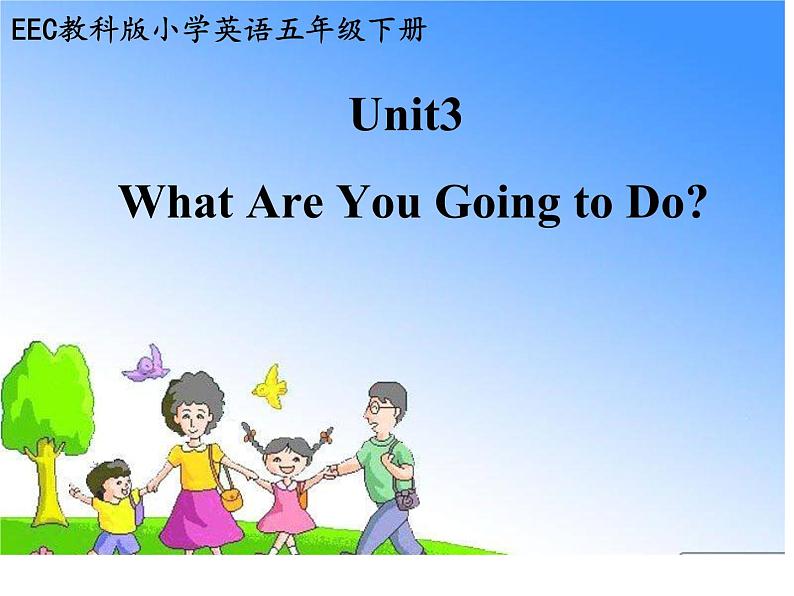 EEC教科版小学英语五年级下册

Unit3

What Are You Going to Do?